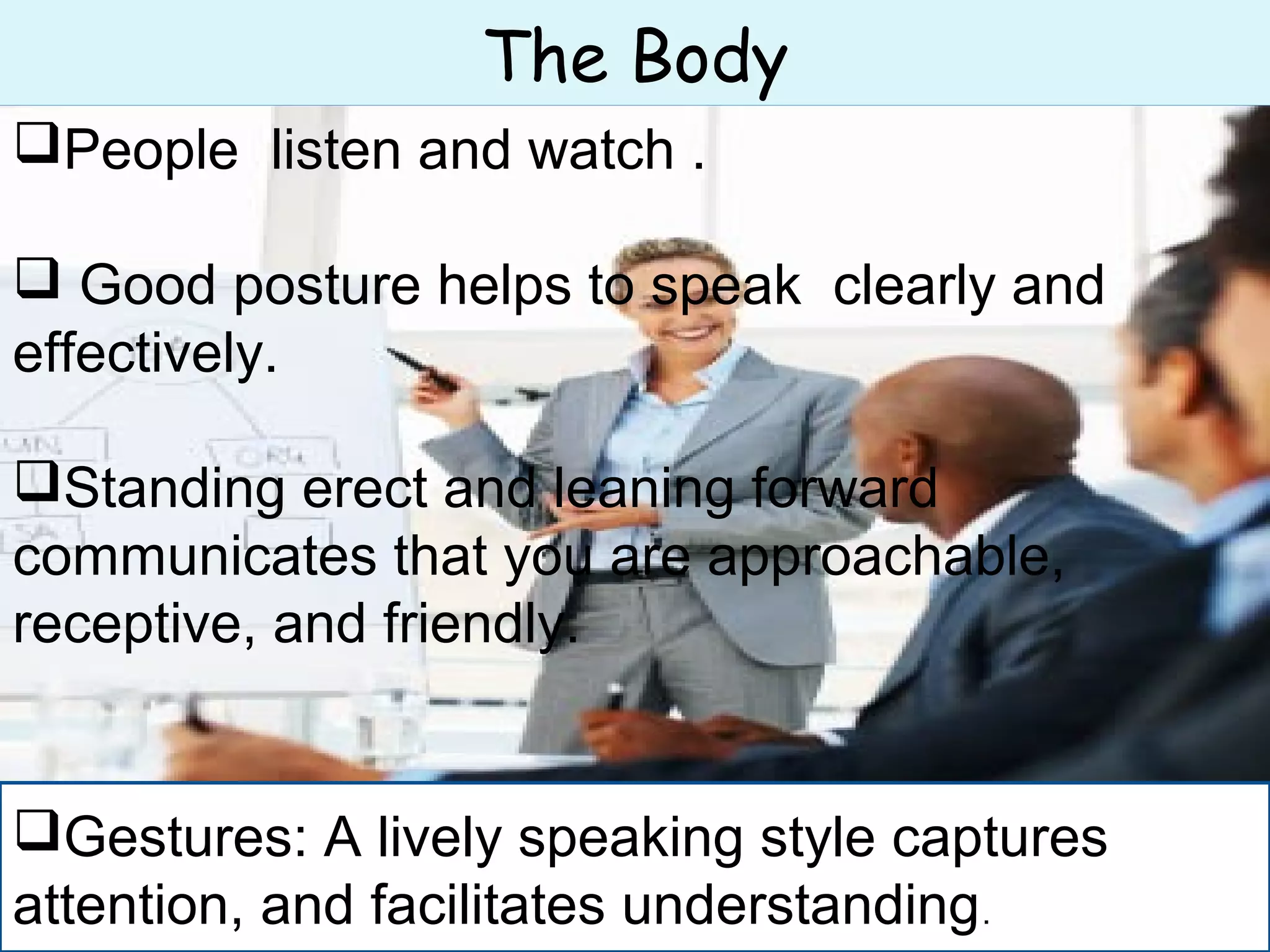 The Body

❑People listen and watch .

❑ Good posture helps to speak clearly and effectively.

❑Standing erect and leaning forward communicates that you are approachable, receptive, and friendly.

❑Gestures: A lively speaking style captures attention, and facilitates understanding.